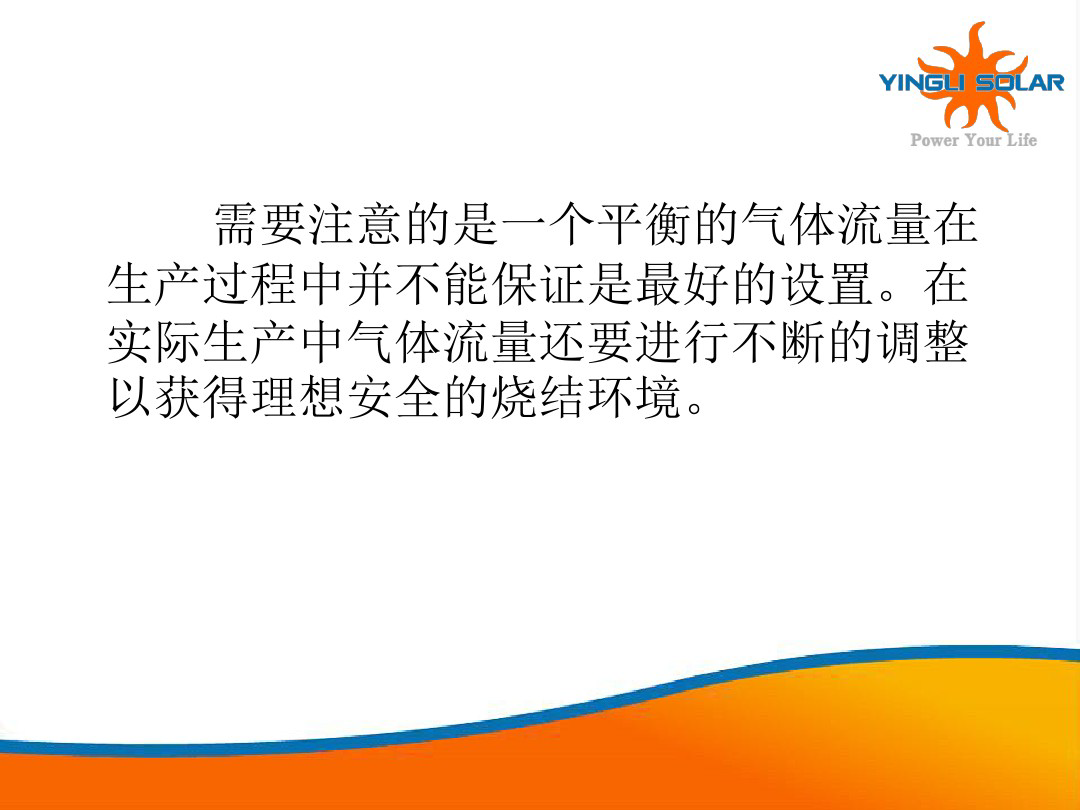 YINGLI SOLAR
Power Your Life

需要注意的是一个平衡的气体流量在生产过程中并不能保证是最好的设置。在实际生产中气体流量还要进行不断的调整以获得理想安全的烧结环境。